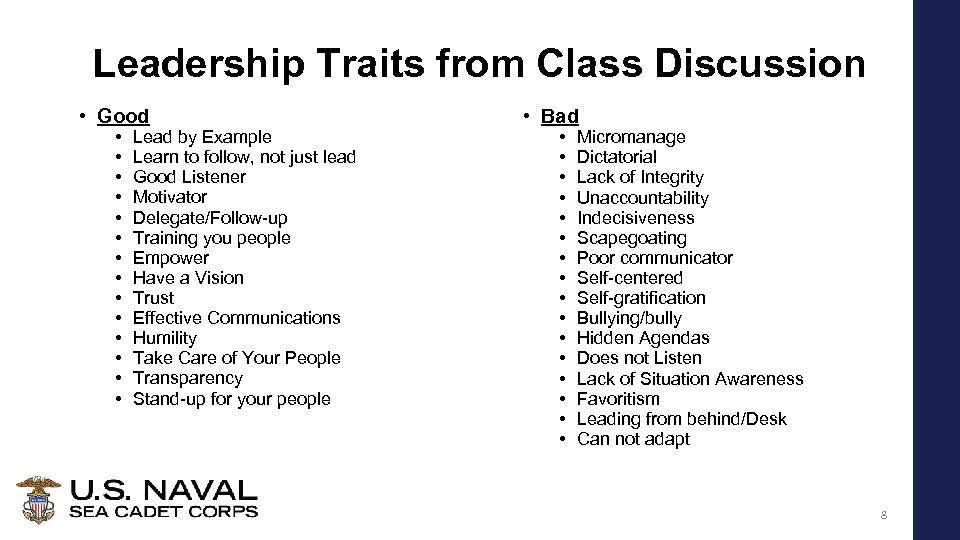 Leadership Traits from Class Discussion

• Good
  • Lead by Example
  • Learn to follow, not just lead
  • Good Listener
  • Motivator
  • Delegate/Follow-up
  • Training you people
  • Empower
  • Have a Vision
  • Trust
  • Effective Communications
  • Humility
  • Take Care of Your People
  • Transparency
  • Stand-up for your people

• Bad
  • Micromanage
  • Dictatorial
  • Lack of Integrity
  • Unaccountability
  • Indecisiveness
  • Scapegoating
  • Poor communicator
  • Self-centered
  • Self-gratification
  • Bullying/bully
  • Hidden Agendas
  • Does not Listen
  • Lack of Situation Awareness
  • Favoritism
  • Leading from behind/Desk
  • Can not adapt

U.S. NAVAL
SEA CADET CORPS

8